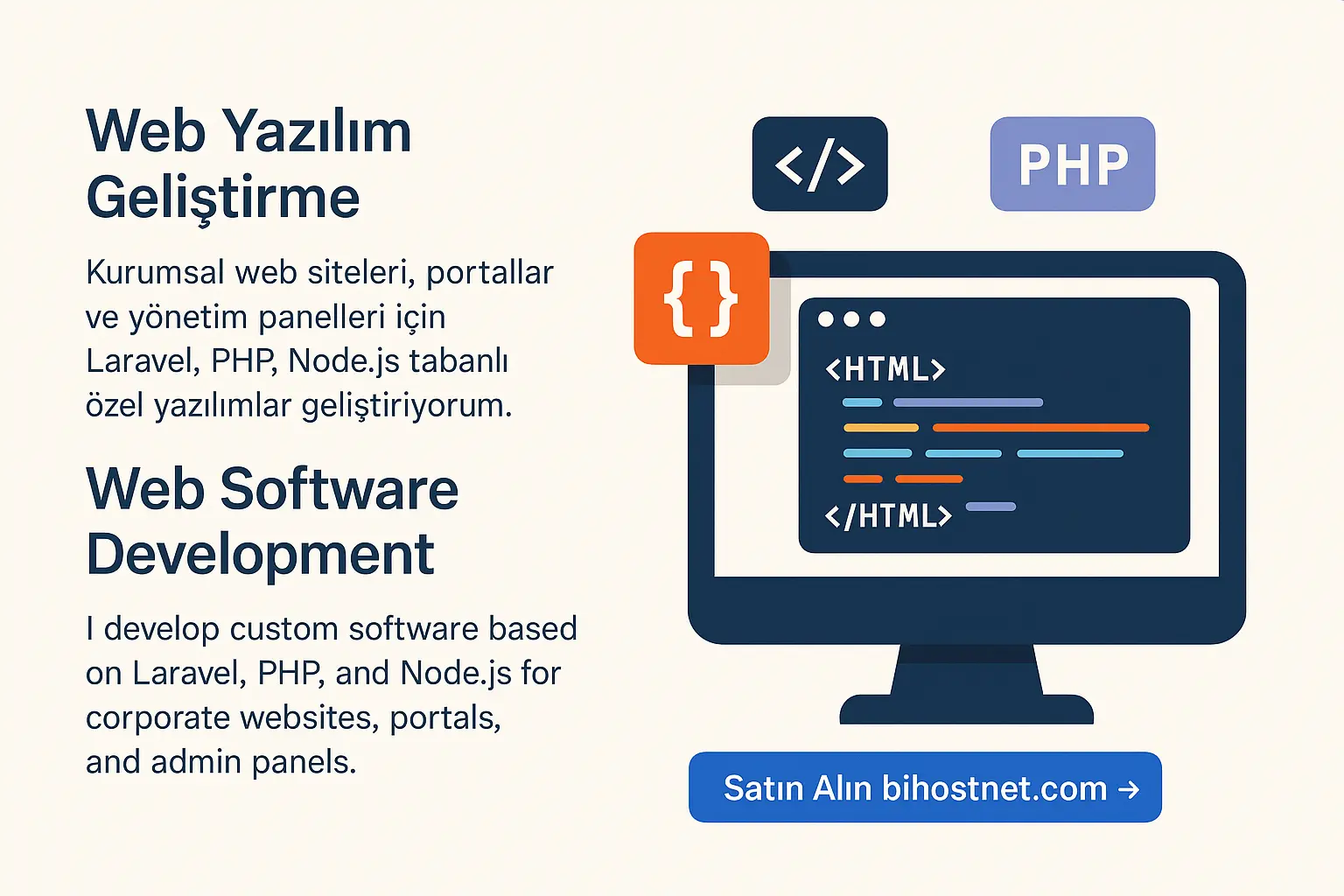 Web Yazılım Geliştirme

Kurumsal web siteleri, portallar ve yönetim panelleri için Laravel, PHP, Node.js tabanlı özel yazılımlar geliştiriyorum.

Web Software Development

I develop custom software based on Laravel, PHP, and Node.js for corporate websites, portals, and admin panels.

</>

PHP

{}

<HTML>

</HTML>

Satın Alın bihostnet.com →